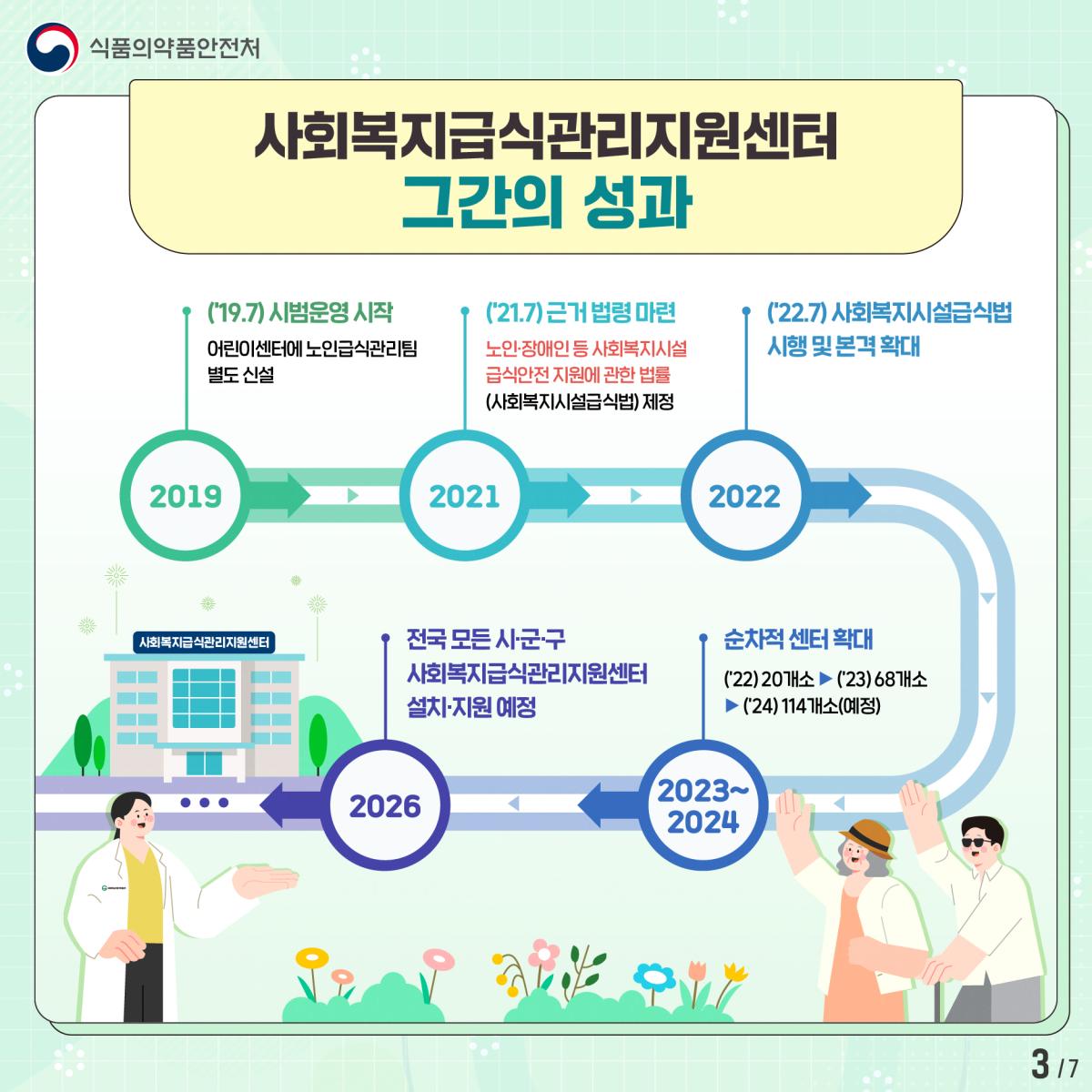 식품의약품안전처

사회복지급식관리지원센터
그간의 성과

('19.7) 시범운영 시작
어린이센터에 노인급식관리팀 별도 신설

2019

('21.7) 근거 법령 마련
노인·장애인 등 사회복지시설 급식안전 지원에 관한 법률 (사회복지시설급식법) 제정

2021

('22.7) 사회복지시설급식법 시행 및 본격 확대

2022

순차적 센터 확대
('22) 20개소 ▶ ('23) 68개소 ▶ ('24) 114개소(예정)

2023~2024

전국 모든 시·군·구 사회복지급식관리지원센터 설치·지원 예정

2026

사회복지급식관리지원센터

3 / 7